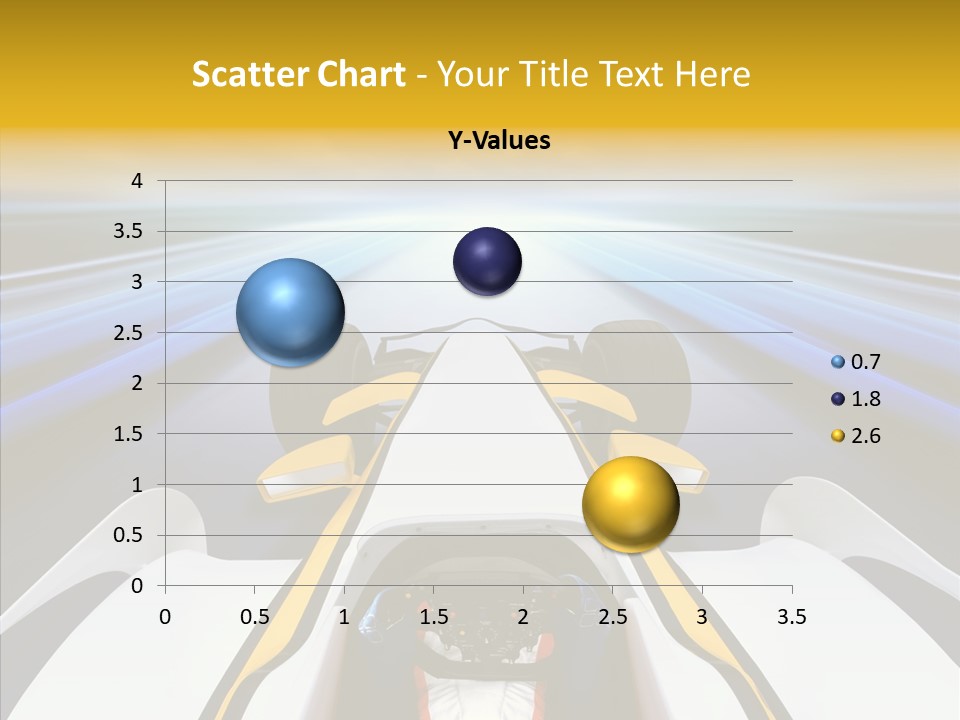 Scatter Chart - Your Title Text Here

Y-Values

4
3.5
3
2.5
2
1.5
1
0.5
0

0 0.5 1 1.5 2 2.5 3 3.5

0.7
1.8
2.6